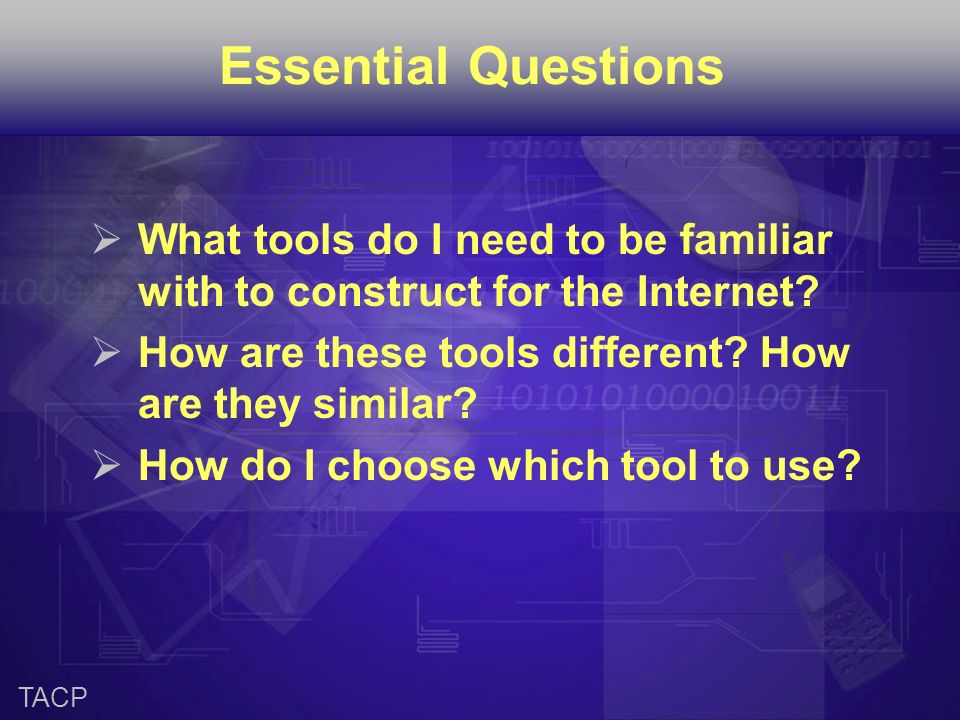 Essential Questions

➢ What tools do I need to be familiar with to construct for the Internet?
➢ How are these tools different? How are they similar?
➢ How do I choose which tool to use?

TACP